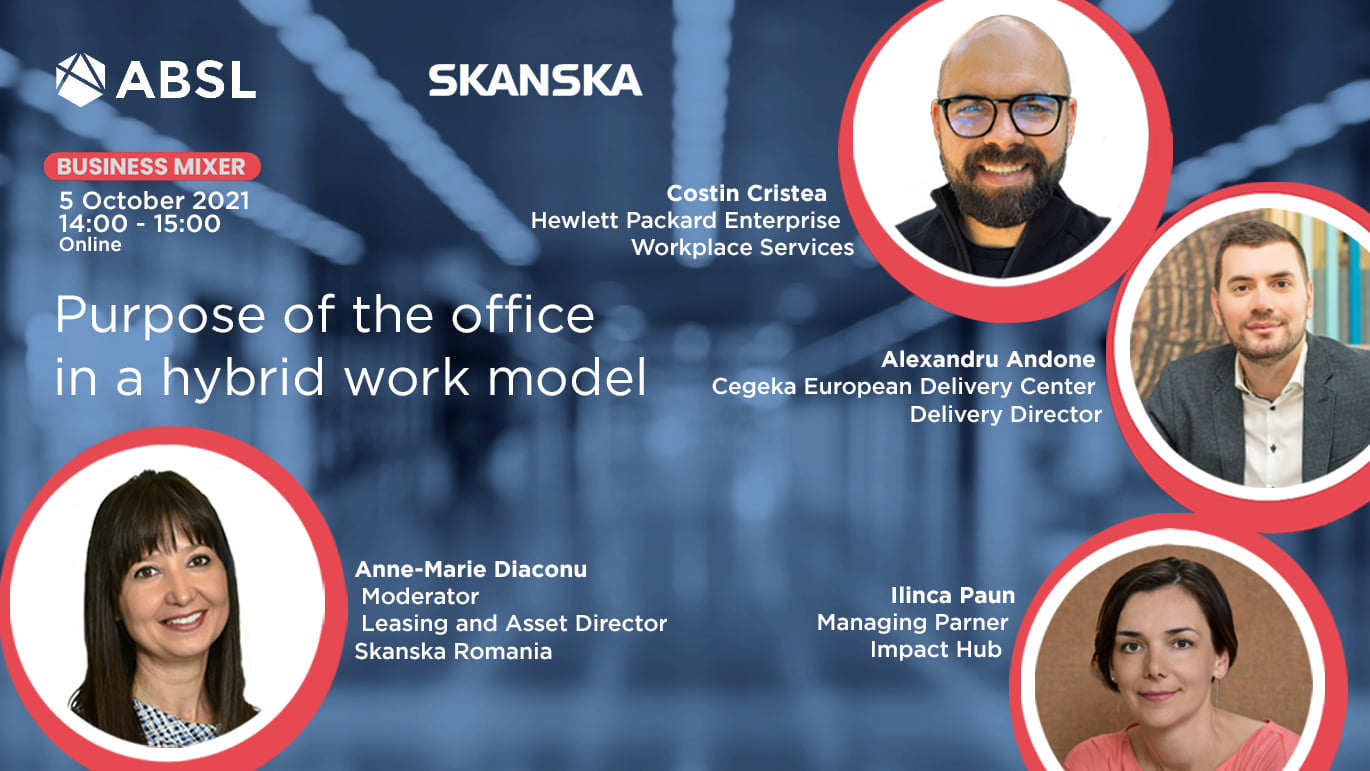 ABSL

SKANSKA

BUSINESS MIXER
5 October 2021
14:00 - 15:00
Online

Purpose of the office in a hybrid work model

Costin Cristea
Hewlett Packard Enterprise
Workplace Services

Alexandru Andone
Cegeka European Delivery Center
Delivery Director

Anne-Marie Diaconu
Moderator
Leasing and Asset Director
Skanska Romania

Ilinca Paun
Managing Parner
Impact Hub